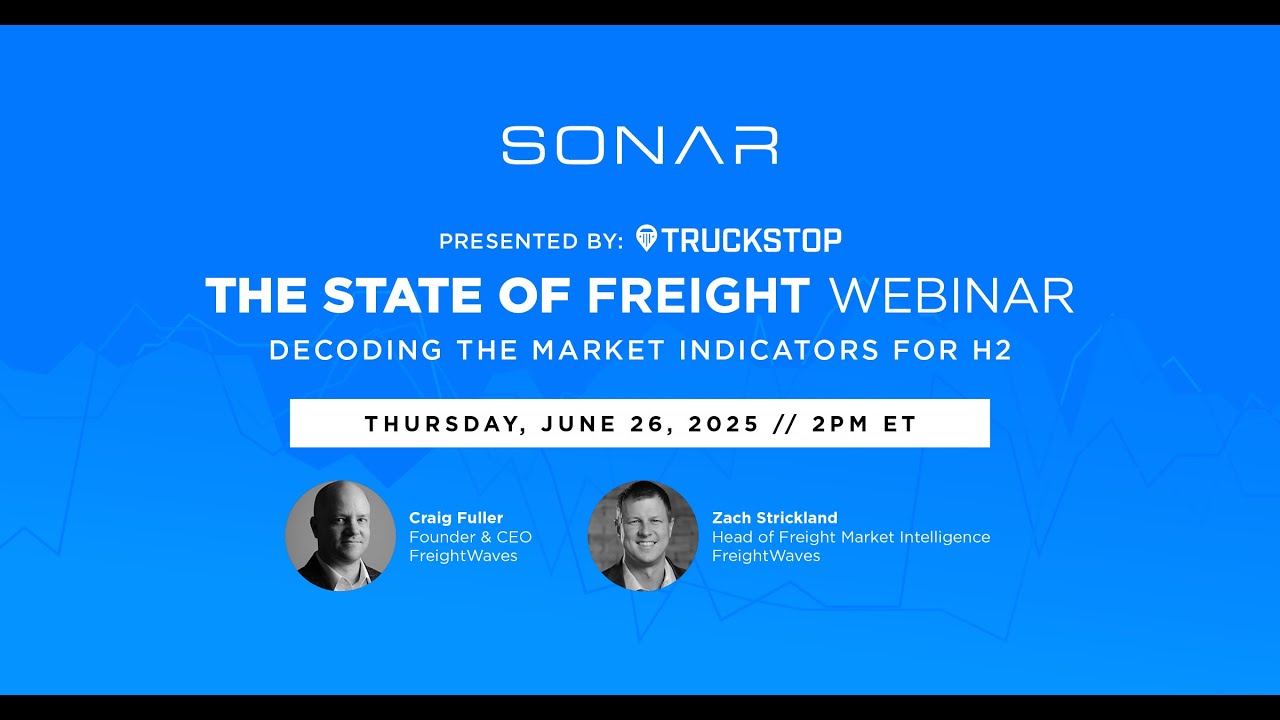 SONAR

PRESENTED BY: TRUCKSTOP

THE STATE OF FREIGHT WEBINAR

DECODING THE MARKET INDICATORS FOR H2

THURSDAY, JUNE 26, 2025 // 2PM ET

Craig Fuller
Founder & CEO
FreightWaves

Zach Strickland
Head of Freight Market Intelligence
FreightWaves